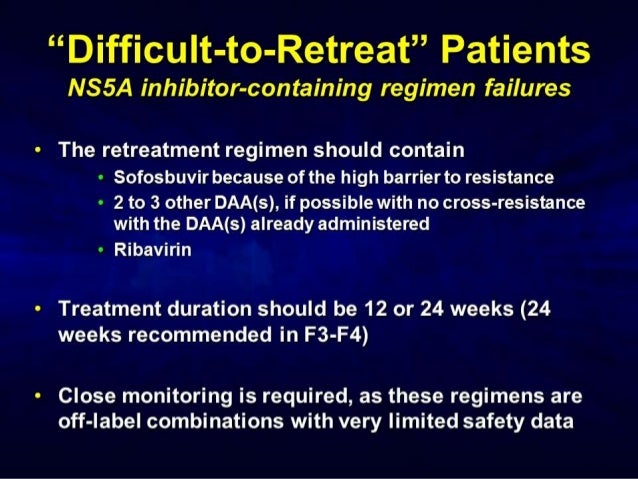 “Difficult-to-Retreat” Patients
NS5A inhibitor-containing regimen failures

• The retreatment regimen should contain
  • Sofosbuvir because of the high barrier to resistance
  • 2 to 3 other DAA(s), if possible with no cross-resistance with the DAA(s) already administered
  • Ribavirin

• Treatment duration should be 12 or 24 weeks (24 weeks recommended in F3-F4)

• Close monitoring is required, as these regimens are off-label combinations with very limited safety data